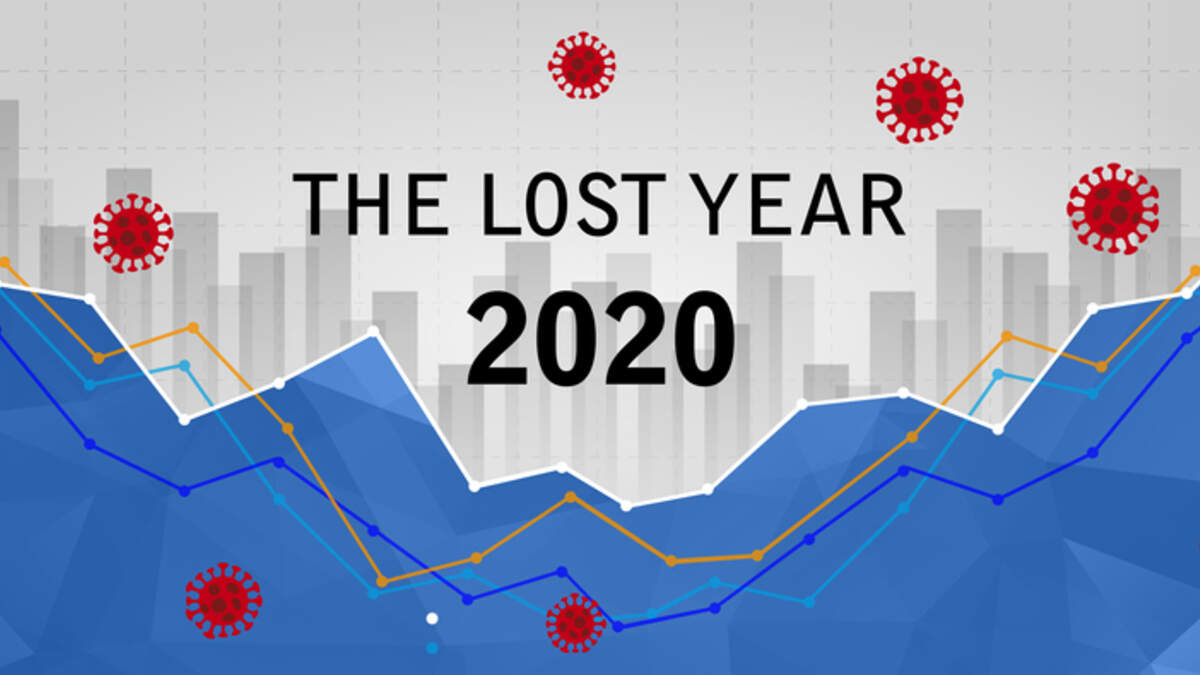 THE LOST YEAR

2020